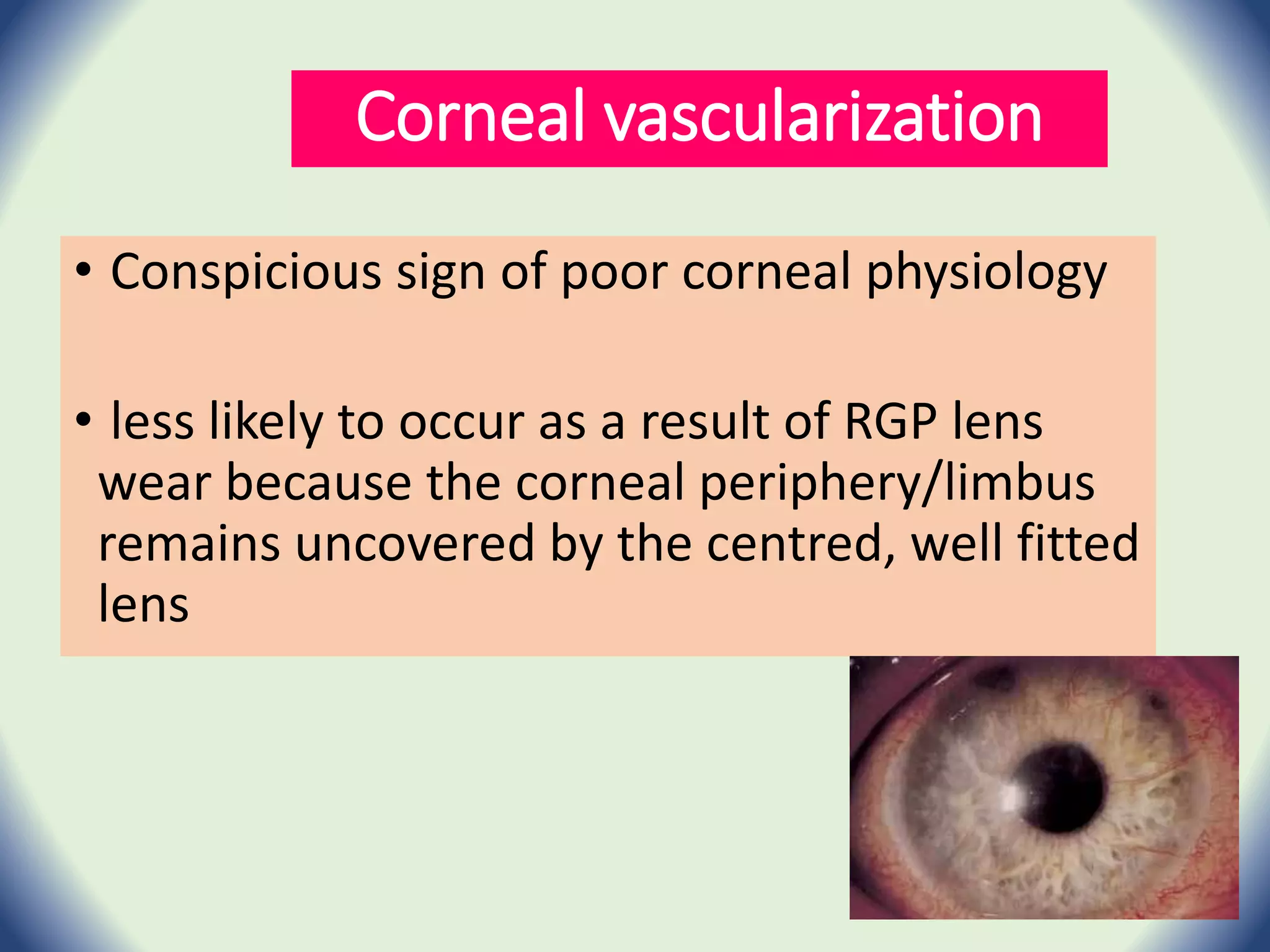 Corneal vascularization

• Conspicious sign of poor corneal physiology

• less likely to occur as a result of RGP lens wear because the corneal periphery/limbus remains uncovered by the centred, well fitted lens